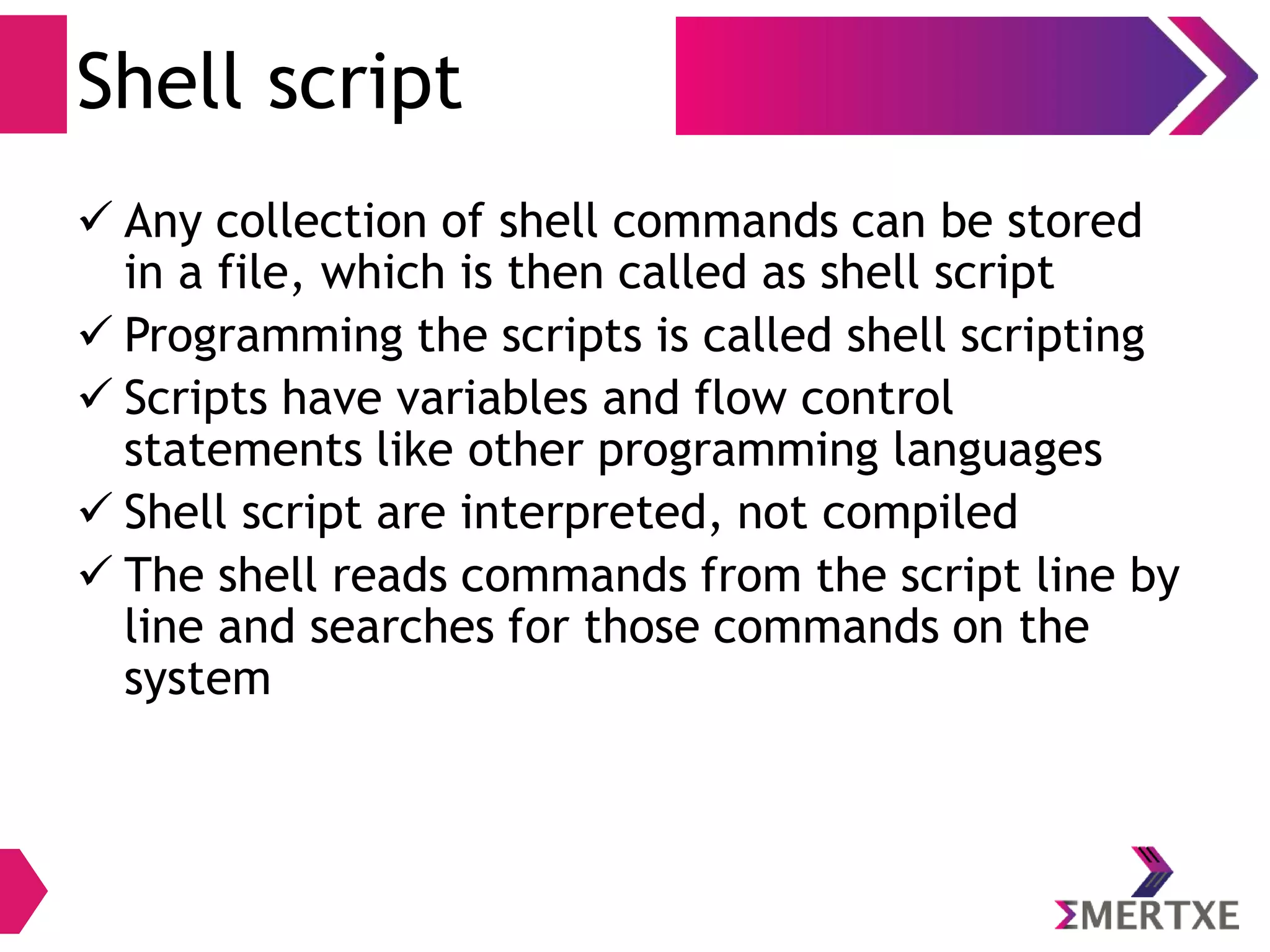 Shell script

✓ Any collection of shell commands can be stored in a file, which is then called as shell script
✓ Programming the scripts is called shell scripting
✓ Scripts have variables and flow control statements like other programming languages
✓ Shell script are interpreted, not compiled
✓ The shell reads commands from the script line by line and searches for those commands on the system

ΣMERTXE